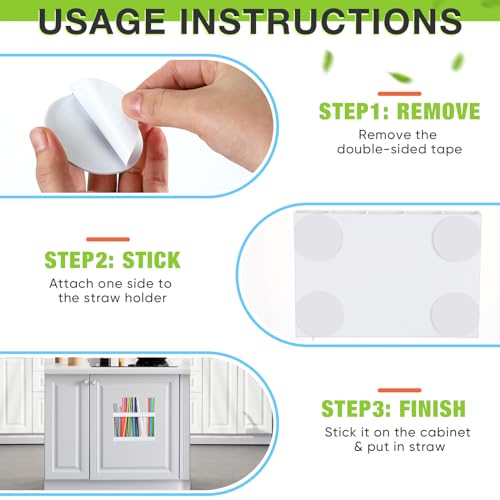 USAGE INSTRUCTIONS

STEP1: REMOVE

Remove the double-sided tape

STEP2: STICK

Attach one side to the straw holder

STEP3: FINISH

Stick it on the cabinet & put in straw